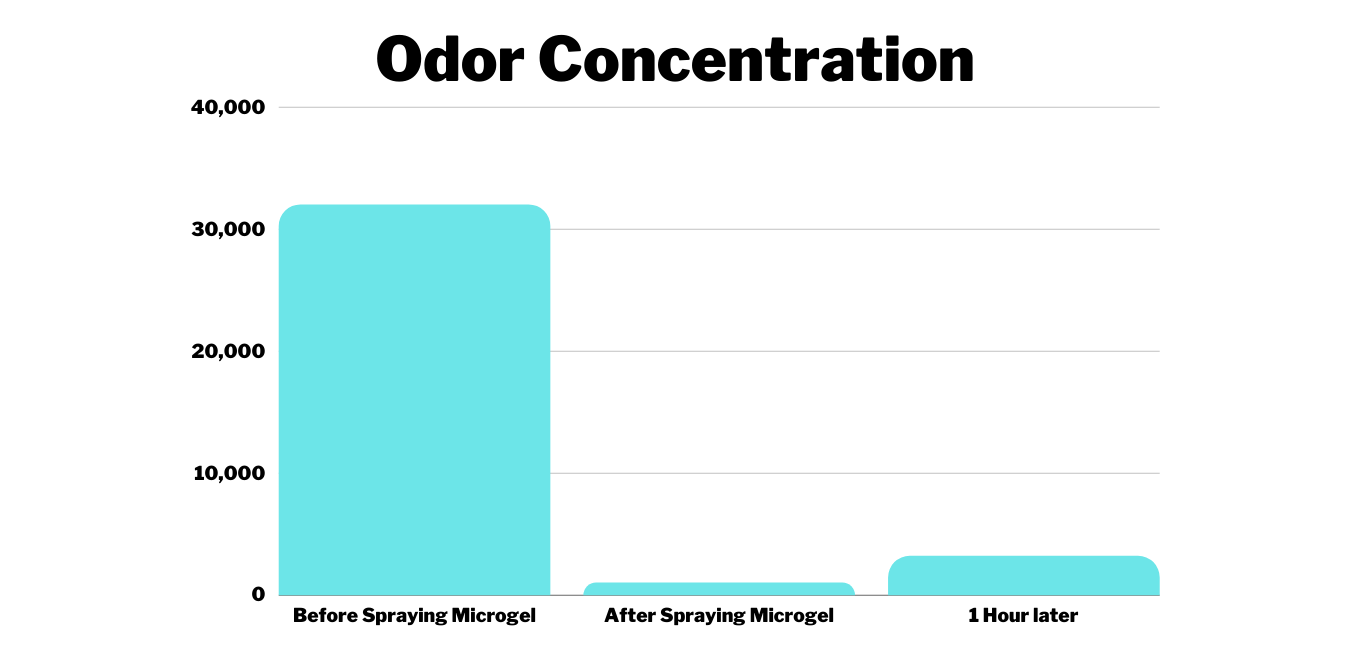 Odor Concentration

40,000
30,000
20,000
10,000
0

Before Spraying Microgel
After Spraying Microgel
1 Hour later